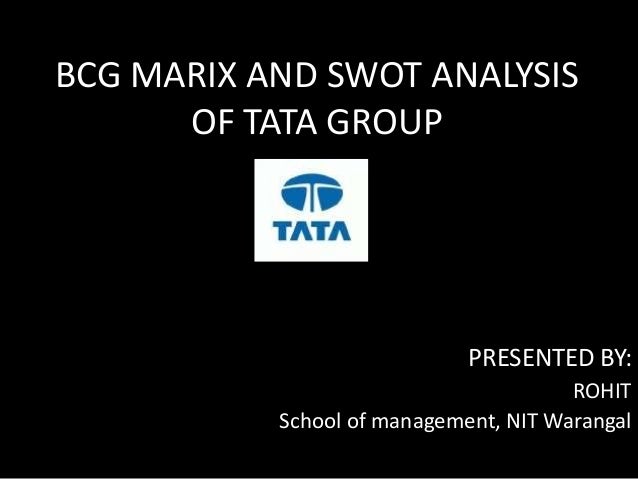 BCG MARIX AND SWOT ANALYSIS OF TATA GROUP

TATA

PRESENTED BY:
ROHIT
School of management, NIT Warangal